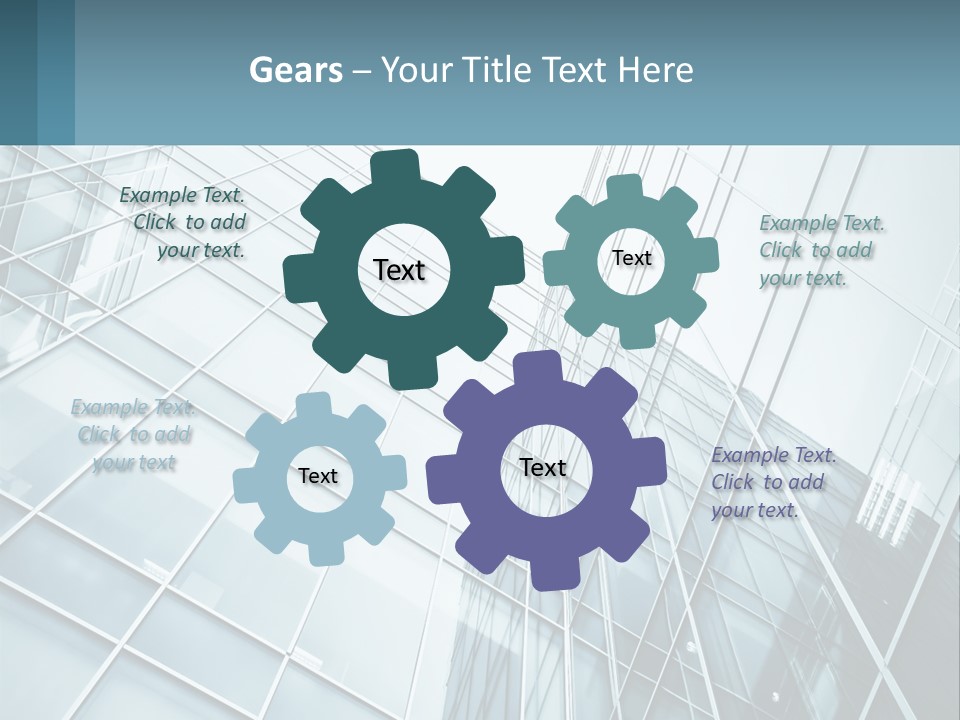 Gears – Your Title Text Here

Example Text. Click to add your text.

Text

Text

Example Text. Click to add your text.

Example Text. Click to add your text

Text

Text

Example Text. Click to add your text.